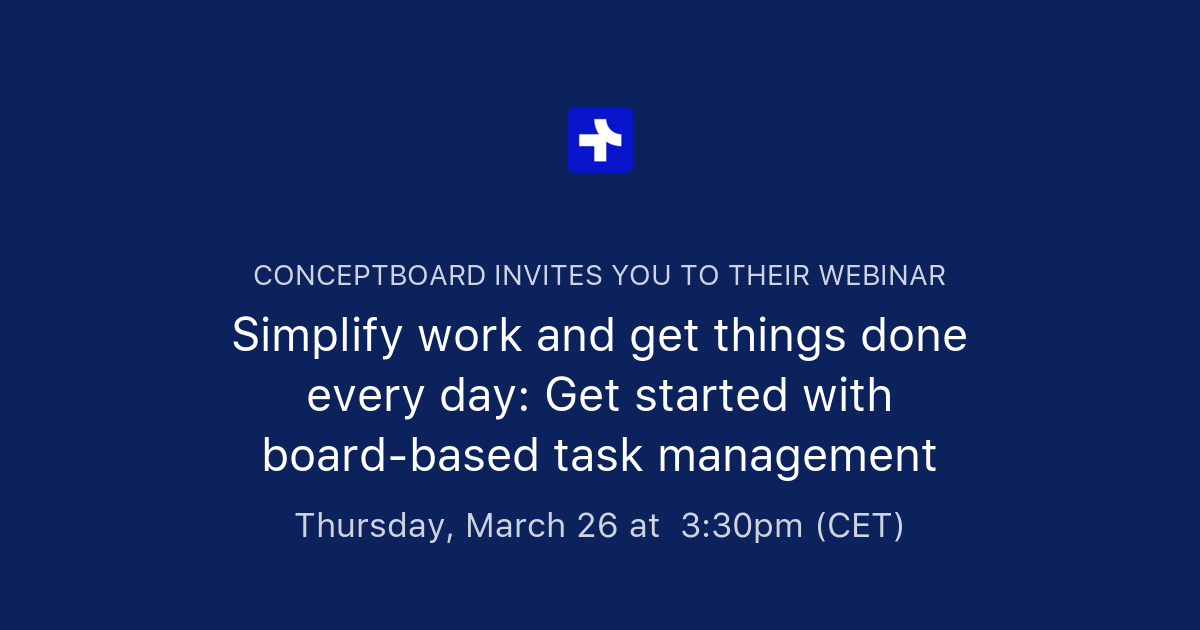 CONCEPTBOARD INVITES YOU TO THEIR WEBINAR

Simplify work and get things done every day: Get started with board-based task management

Thursday, March 26 at 3:30pm (CET)